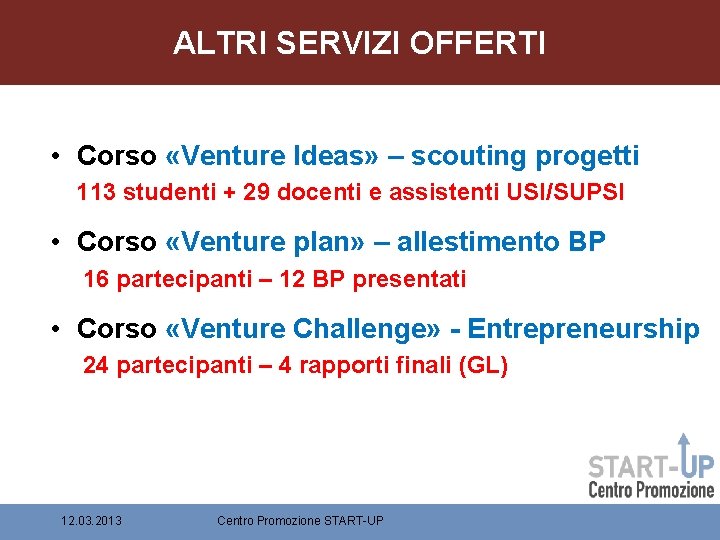 ALTRI SERVIZI OFFERTI

• Corso «Venture Ideas» – scouting progetti
113 studenti + 29 docenti e assistenti USI/SUPSI

• Corso «Venture plan» – allestimento BP
16 partecipanti – 12 BP presentati

• Corso «Venture Challenge» - Entrepreneurship
24 partecipanti – 4 rapporti finali (GL)

START-UP
Centro Promozione

12.03.2013

Centro Promozione START-UP